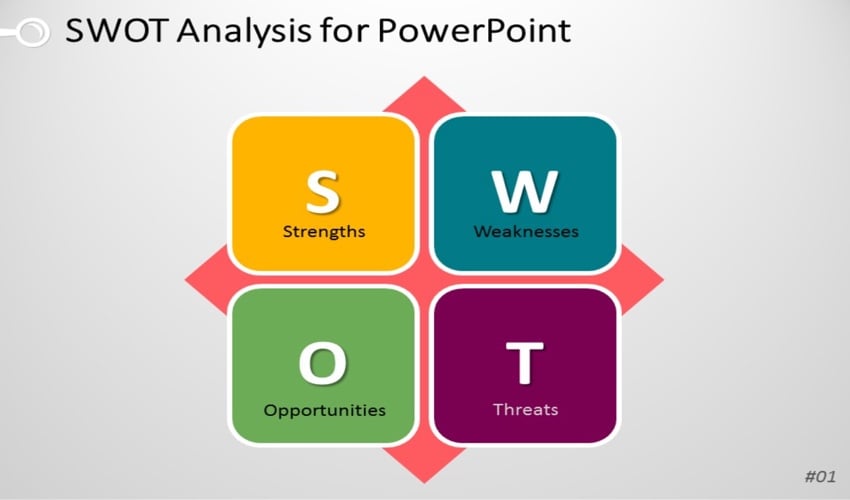 SWOT Analysis for PowerPoint

S
Strengths

W
Weaknesses

O
Opportunities

T
Threats

#01